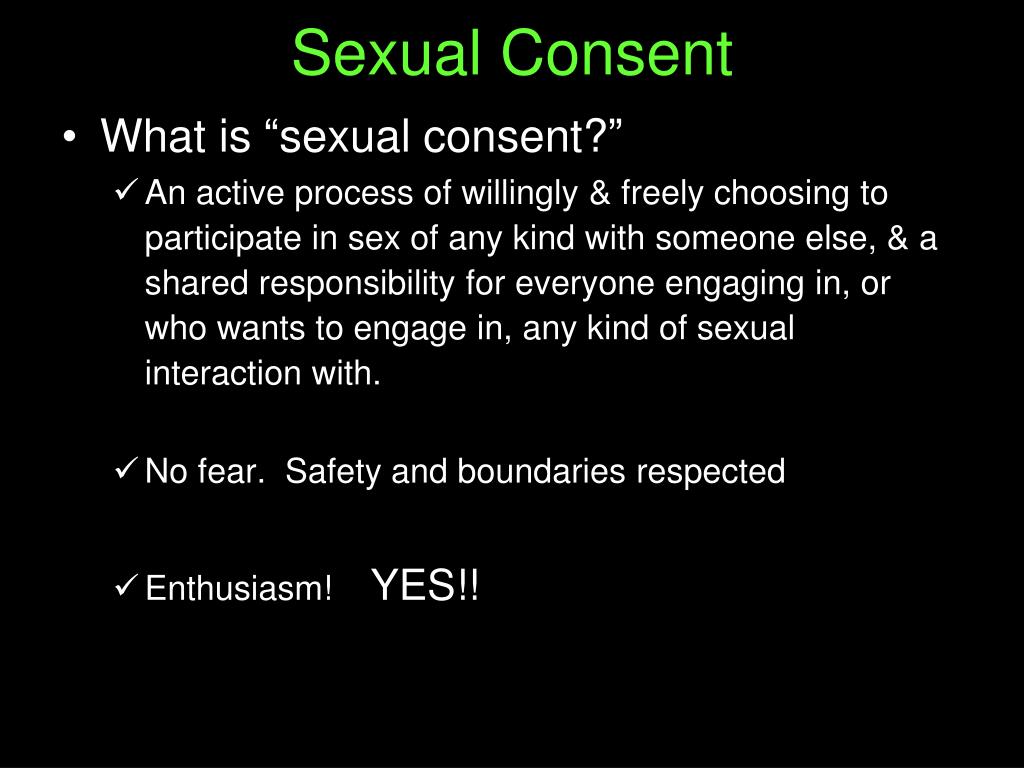 Sexual Consent

• What is “sexual consent?”

✓ An active process of willingly & freely choosing to participate in sex of any kind with someone else, & a shared responsibility for everyone engaging in, or who wants to engage in, any kind of sexual interaction with.

✓ No fear. Safety and boundaries respected

✓ Enthusiasm! YES!!